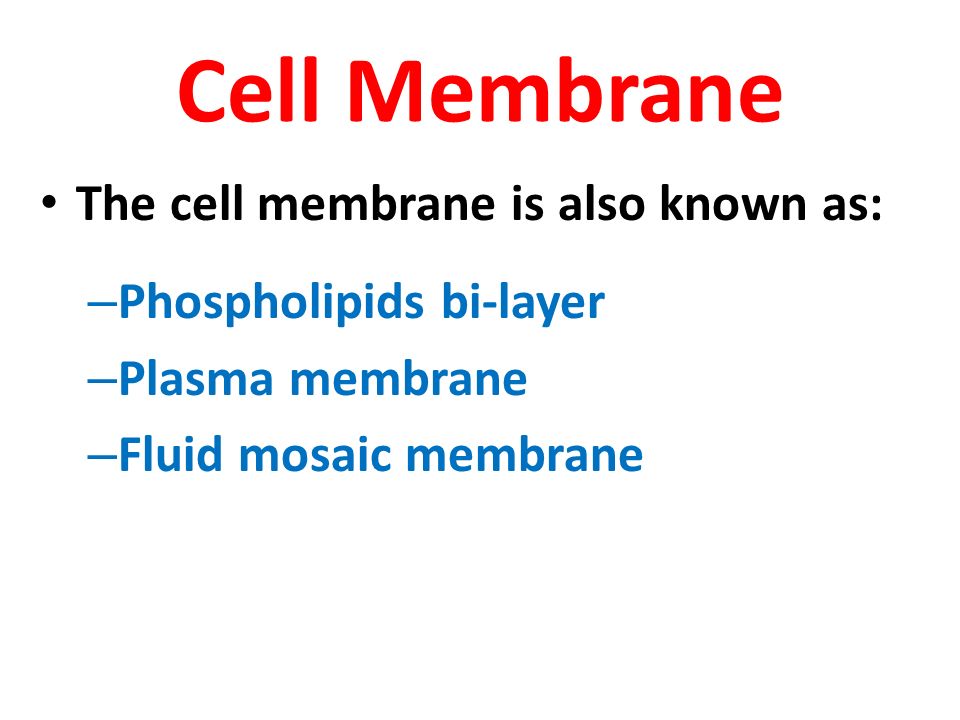 Cell Membrane

• The cell membrane is also known as:

–Phospholipids bi-layer

–Plasma membrane

–Fluid mosaic membrane